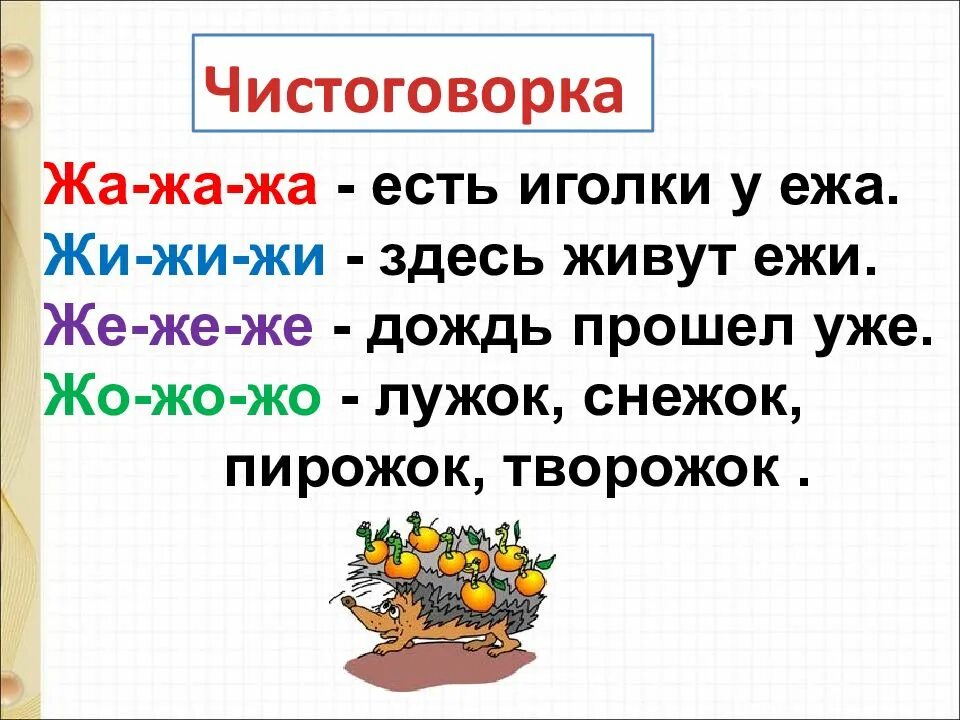 Чистоговорка

Жа-жа-жа - есть иголки у ежа.
Жи-жи-жи - здесь живут ежи.
Же-же-же - дождь прошел уже.
Жо-жо-жо - лужок, снежок, пирожок, творожок .